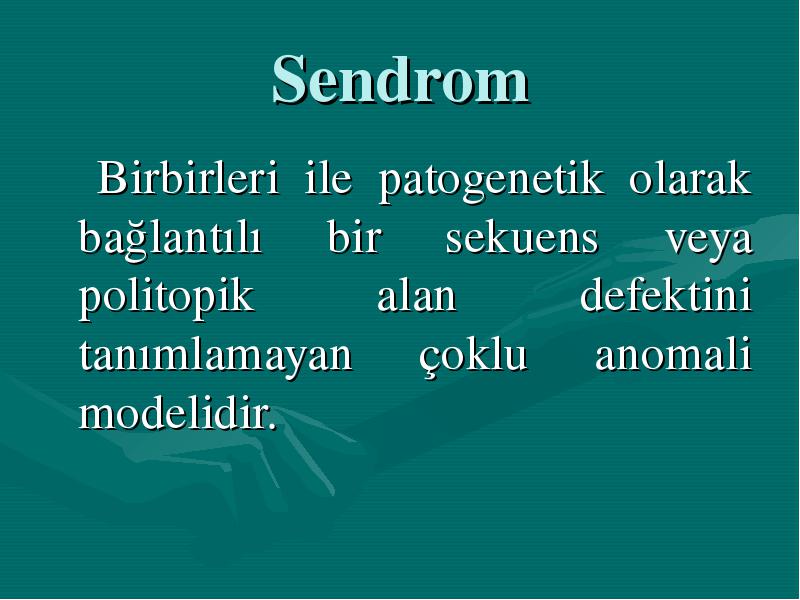 Sendrom

Birbirleri ile patogenetik olarak bağlantılı bir sekuens veya politopik alan defektini tanımlamayan çoklu anomali modelidir.